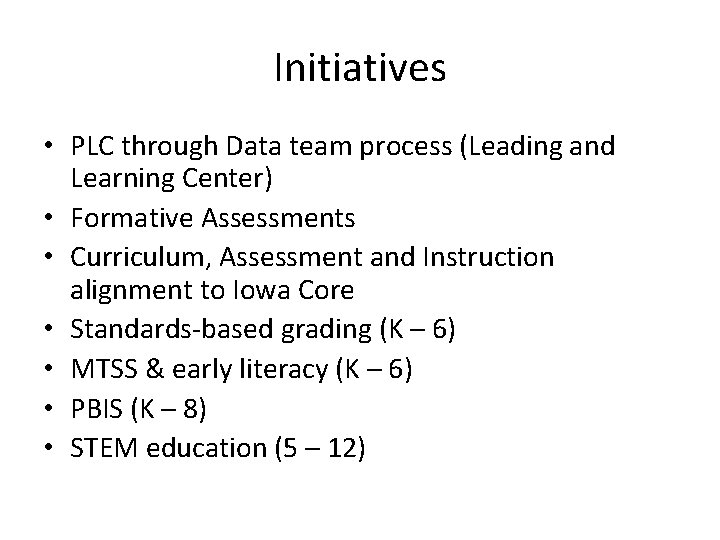 Initiatives

• PLC through Data team process (Leading and Learning Center)
• Formative Assessments
• Curriculum, Assessment and Instruction alignment to Iowa Core
• Standards-based grading (K – 6)
• MTSS & early literacy (K – 6)
• PBIS (K – 8)
• STEM education (5 – 12)